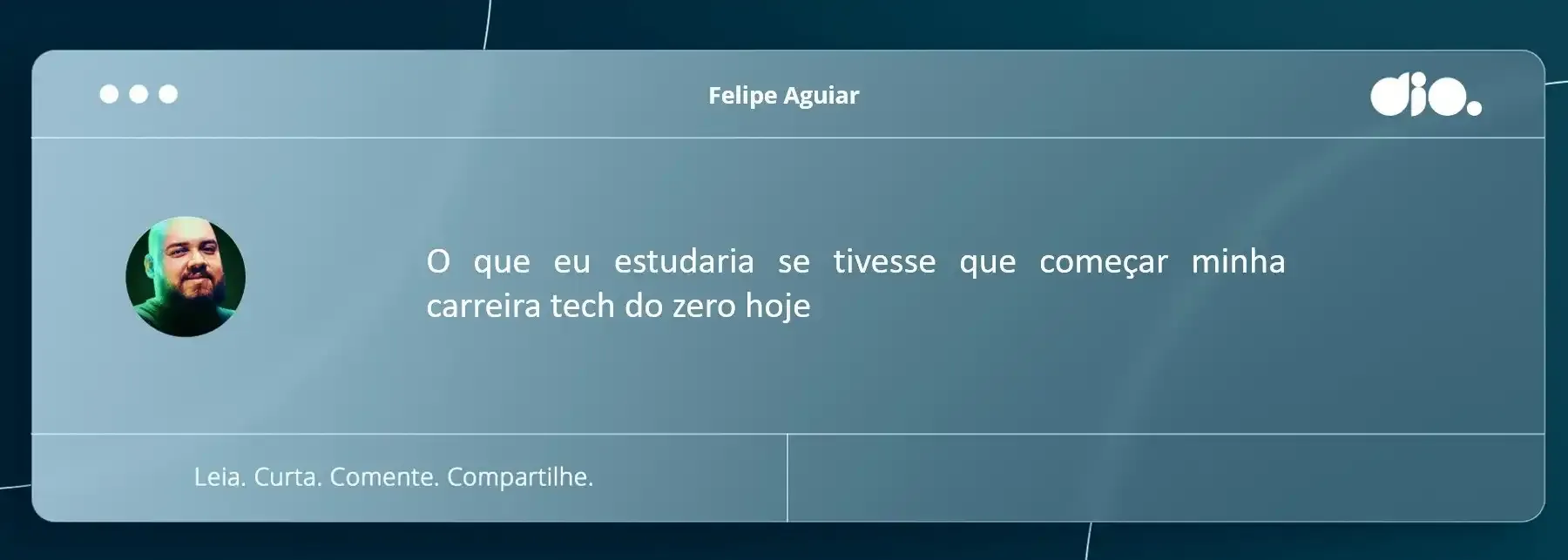 Felipe Aguiar

dio.

O que eu estudaria se tivesse que começar minha carreira tech do zero hoje

Leia. Curta. Comente. Compartilhe.